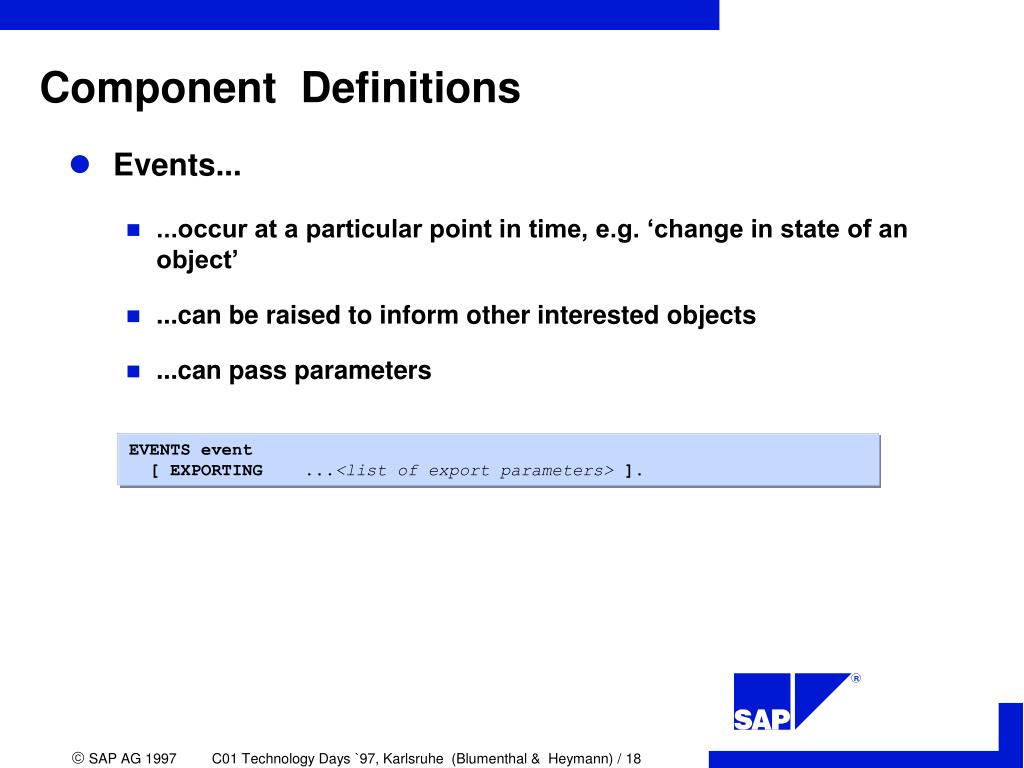 Component Definitions

Events...

...occur at a particular point in time, e.g. ‘change in state of an object’

...can be raised to inform other interested objects

...can pass parameters

EVENTS event
[ EXPORTING ...<list of export parameters> ].

SAP ®

© SAP AG 1997 C01 Technology Days `97, Karlsruhe (Blumenthal & Heymann) / 18